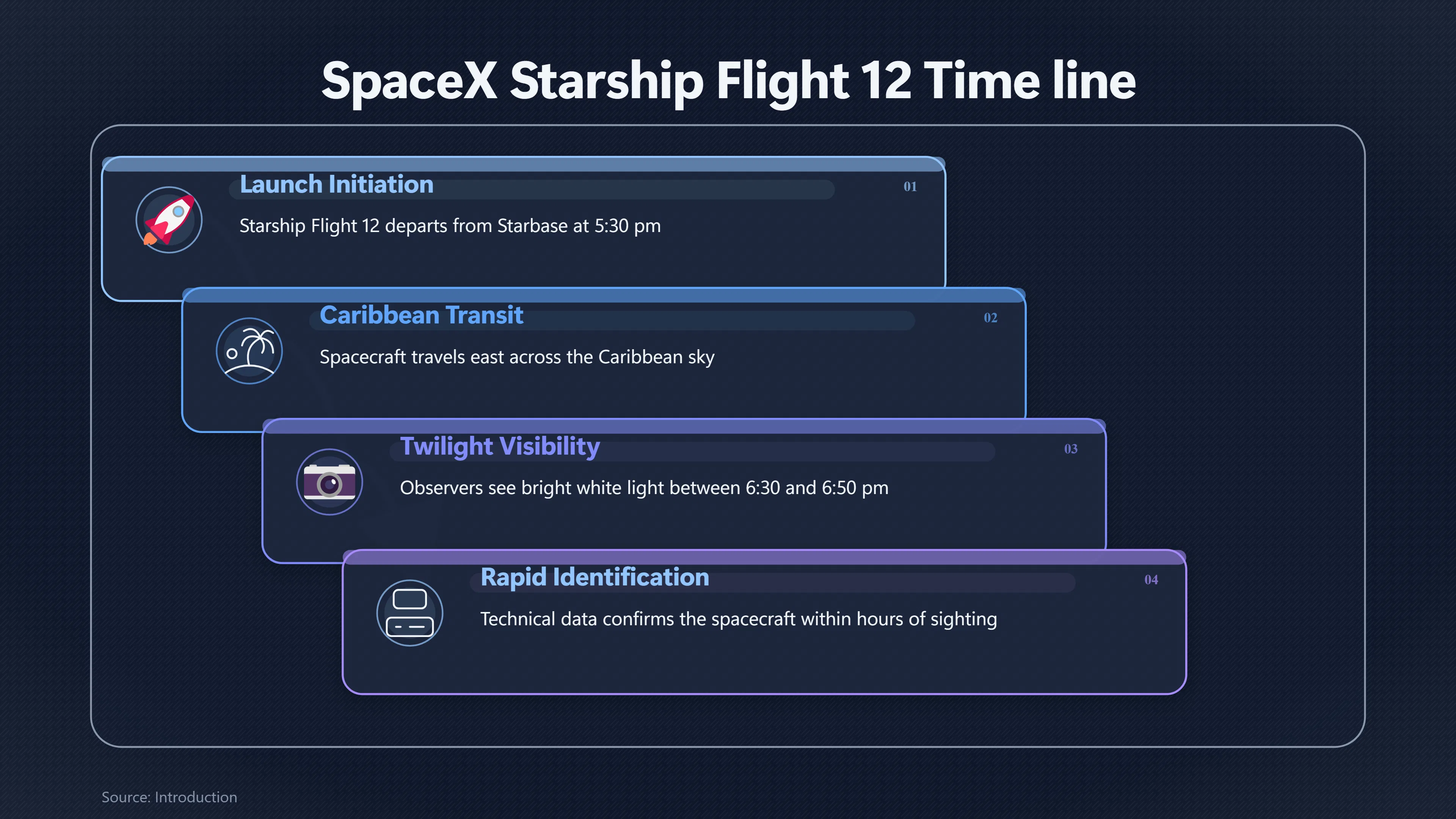 SpaceX Starship Flight 12 Time line

Launch Initiation
01
Starship Flight 12 departs from Starbase at 5:30 pm

Caribbean Transit
02
Spacecraft travels east across the Caribbean sky

Twilight Visibility
03
Observers see bright white light between 6:30 and 6:50 pm

Rapid Identification
04
Technical data confirms the spacecraft within hours of sighting

Source: Introduction